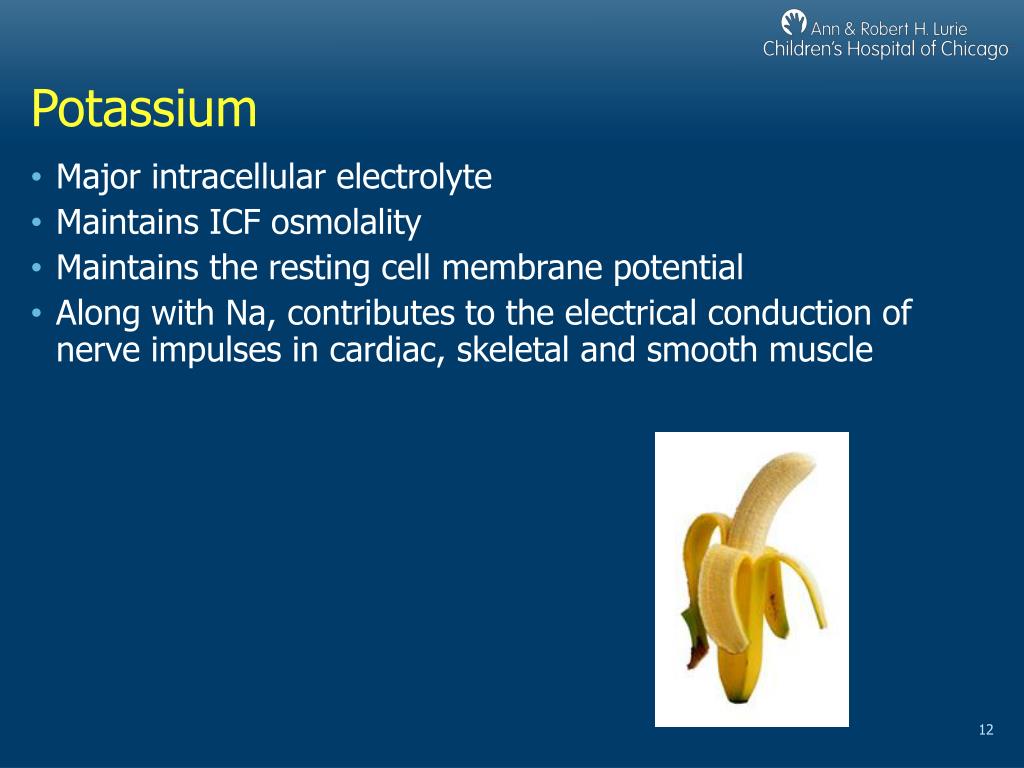 Ann & Robert H. Lurie
Children's Hospital of Chicago

Potassium

• Major intracellular electrolyte
• Maintains ICF osmolality
• Maintains the resting cell membrane potential
• Along with Na, contributes to the electrical conduction of nerve impulses in cardiac, skeletal and smooth muscle

12